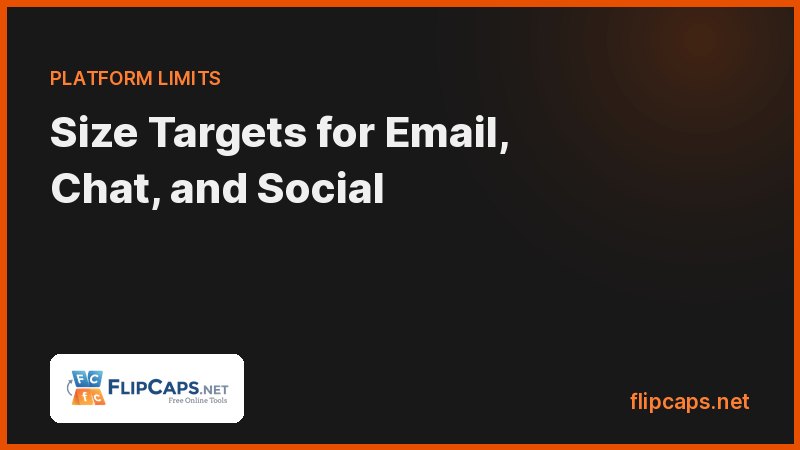 PLATFORM LIMITS

Size Targets for Email, Chat, and Social

FC
fc
FLIPCAPS.NET
Free Online Tools

flipcaps.net